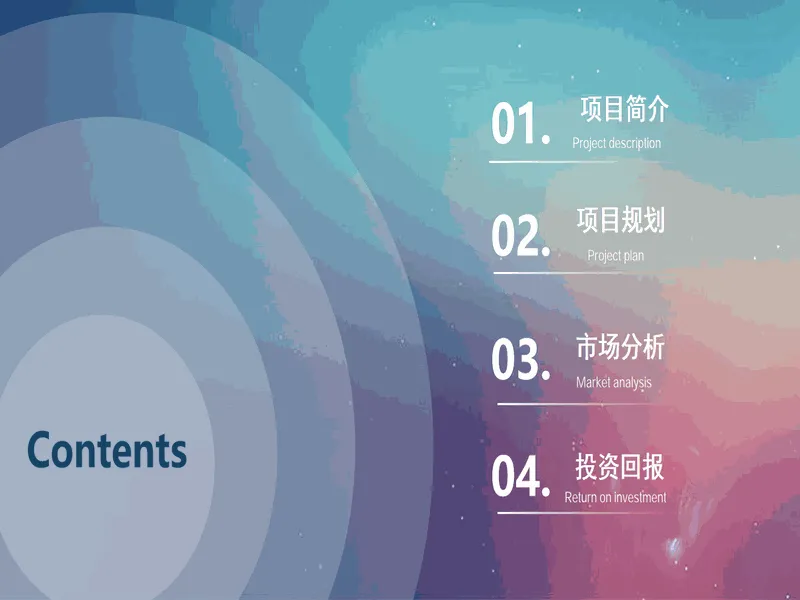 Contents

01. 项目简介
Project description

02. 项目规划
Project plan

03. 市场分析
Market analysis

04. 投资回报
Return on investment